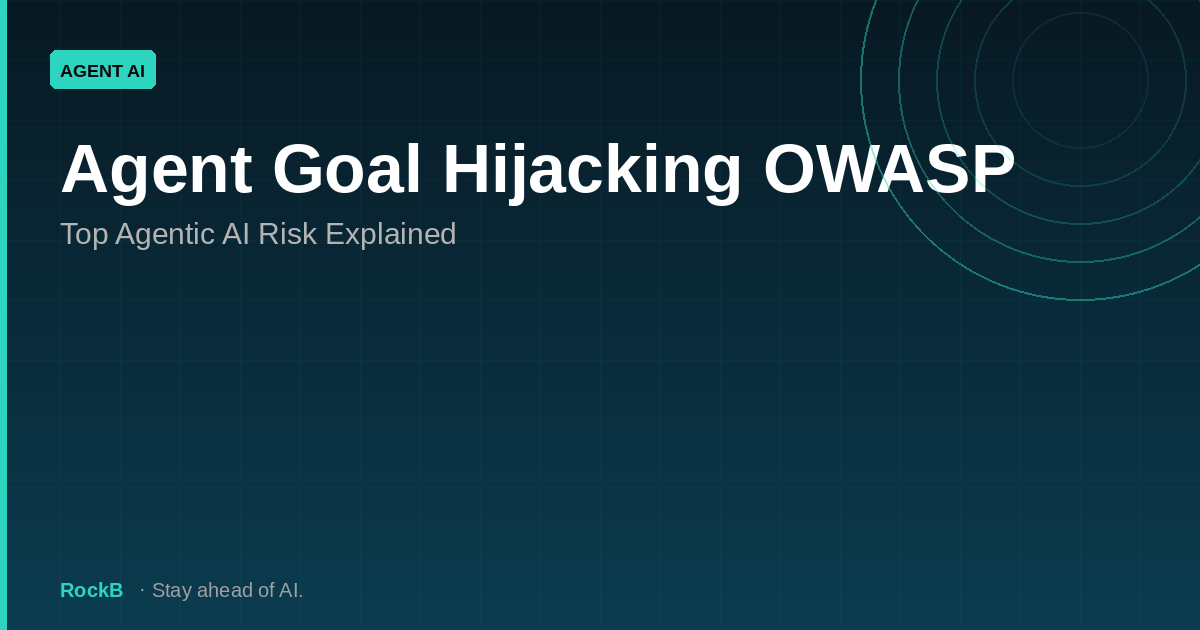 AGENT AI

Agent Goal Hijacking OWASP

Top Agentic AI Risk Explained

RockB · Stay ahead of AI.